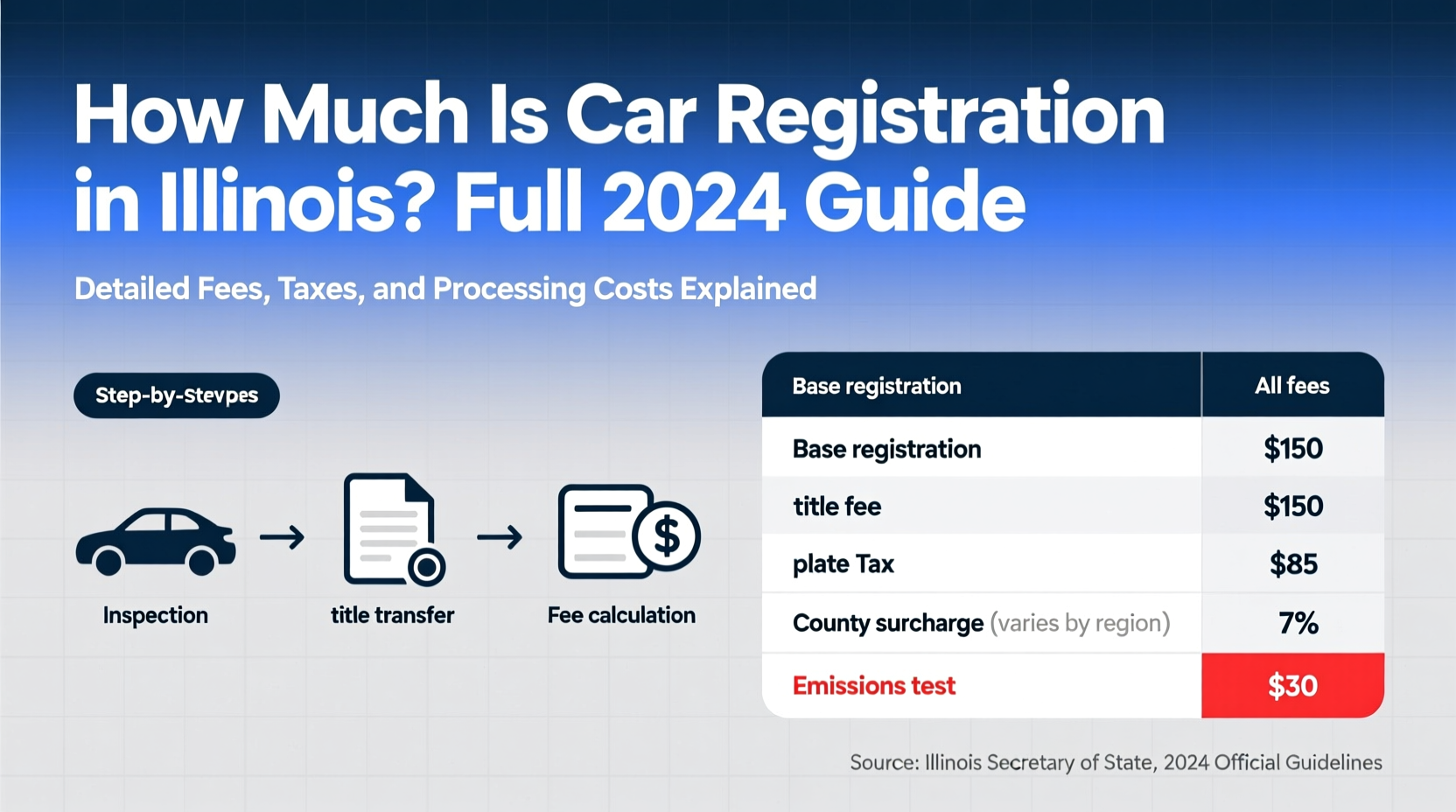 How Much Is Car Registration in Illinois? Full 2024 Guide

Detailed Fees, Taxes, and Processing Costs Explained

Step-by-Stevpes

Inspection → title transfer → Fee calculation

| Base registration | All fees |
|---|---|
| Base registration | \$150 |
| title fee | \$150 |
| plate Tax | \$85 |
| County surcharge (varies by region) | 7% |
| Emissions test | \$30 |

Source: Illinois Secretary of State, 2024 Official Guidelines